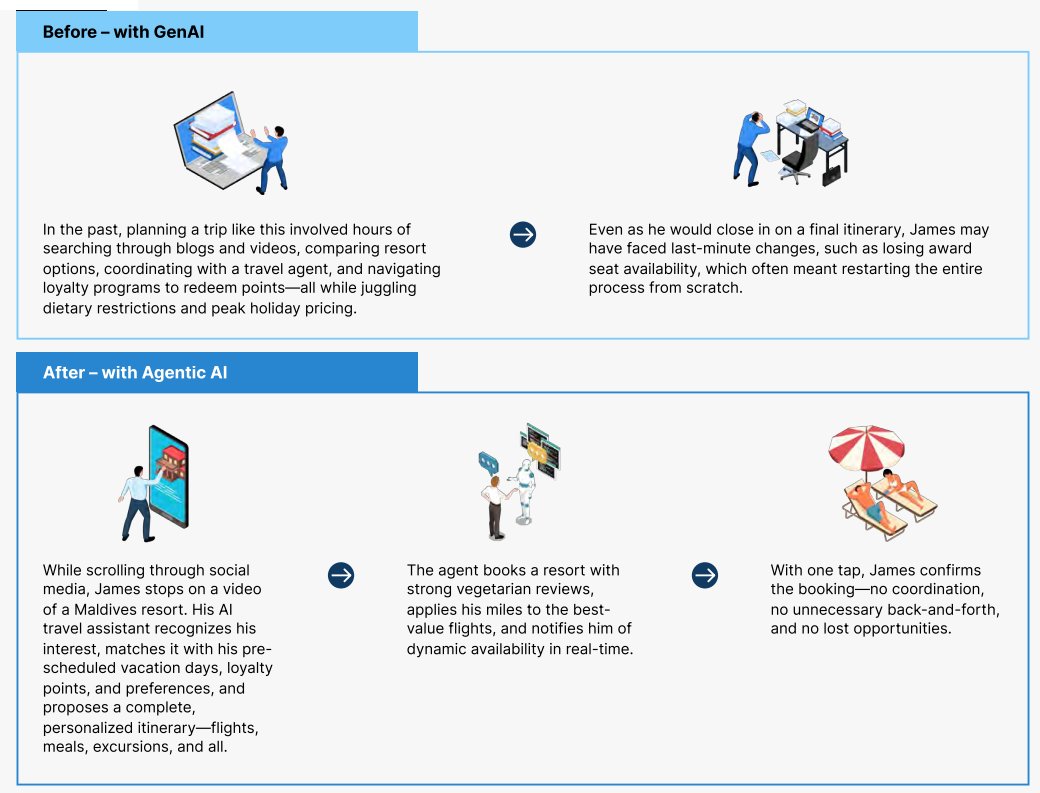 Before – with GenAI

In the past, planning a trip like this involved hours of searching through blogs and videos, comparing resort options, coordinating with a travel agent, and navigating loyalty programs to redeem points—all while juggling dietary restrictions and peak holiday pricing.

Even as he would close in on a final itinerary, James may have faced last-minute changes, such as losing award seat availability, which often meant restarting the entire process from scratch.

After – with Agentic AI

While scrolling through social media, James stops on a video of a Maldives resort. His AI travel assistant recognizes his interest, matches it with his pre-scheduled vacation days, loyalty points, and preferences, and proposes a complete, personalized itinerary—flights, meals, excursions, and all.

The agent books a resort with strong vegetarian reviews, applies his miles to the best-value flights, and notifies him of dynamic availability in real-time.

With one tap, James confirms the booking—no coordination, no unnecessary back-and-forth, and no lost opportunities.